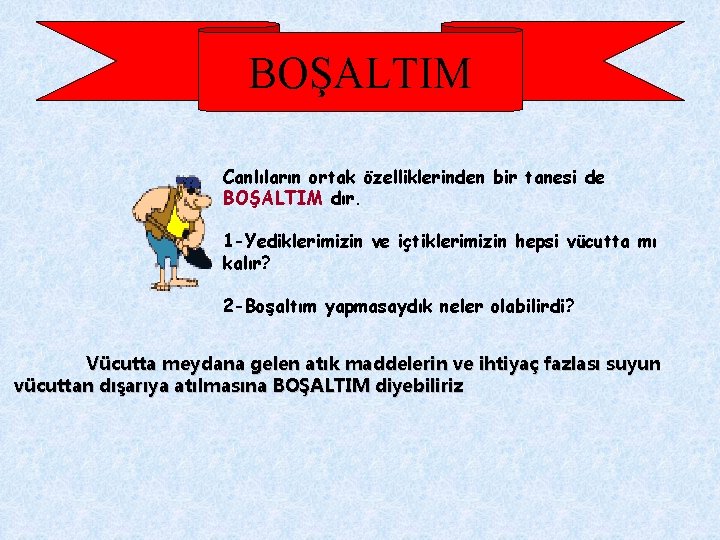 BOŞALTIM

Canlıların ortak özelliklerinden bir tanesi de BOŞALTIM dır.

1-Yediklerimizin ve içtiklerimizin hepsi vücutta mı kalır?

2-Boşaltım yapmasaydık neler olabilirdi?

Vücutta meydana gelen atık maddelerin ve ihtiyaç fazlası suyun vücuttan dışarıya atılmasına BOŞALTIM diyebiliriz